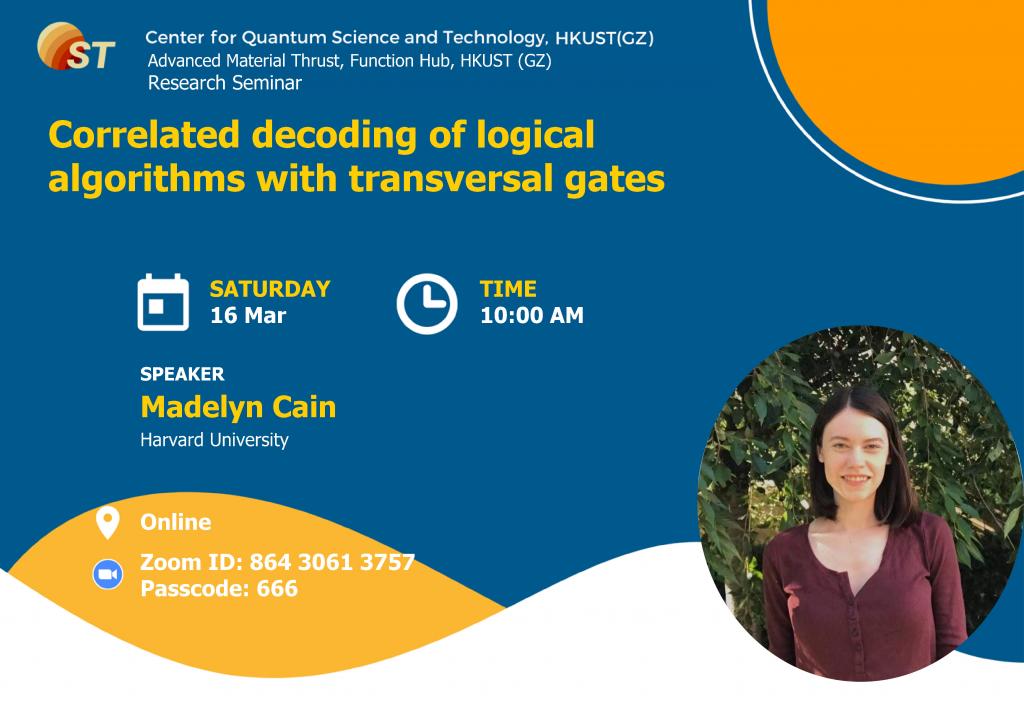 ST

Center for Quantum Science and Technology, HKUST(GZ)
Advanced Material Thrust, Function Hub, HKUST (GZ)
Research Seminar

Correlated decoding of logical algorithms with transversal gates

SATURDAY
16 Mar

TIME
10:00 AM

SPEAKER
Madelyn Cain
Harvard University

Online

Zoom ID: 864 3061 3757
Passcode: 666